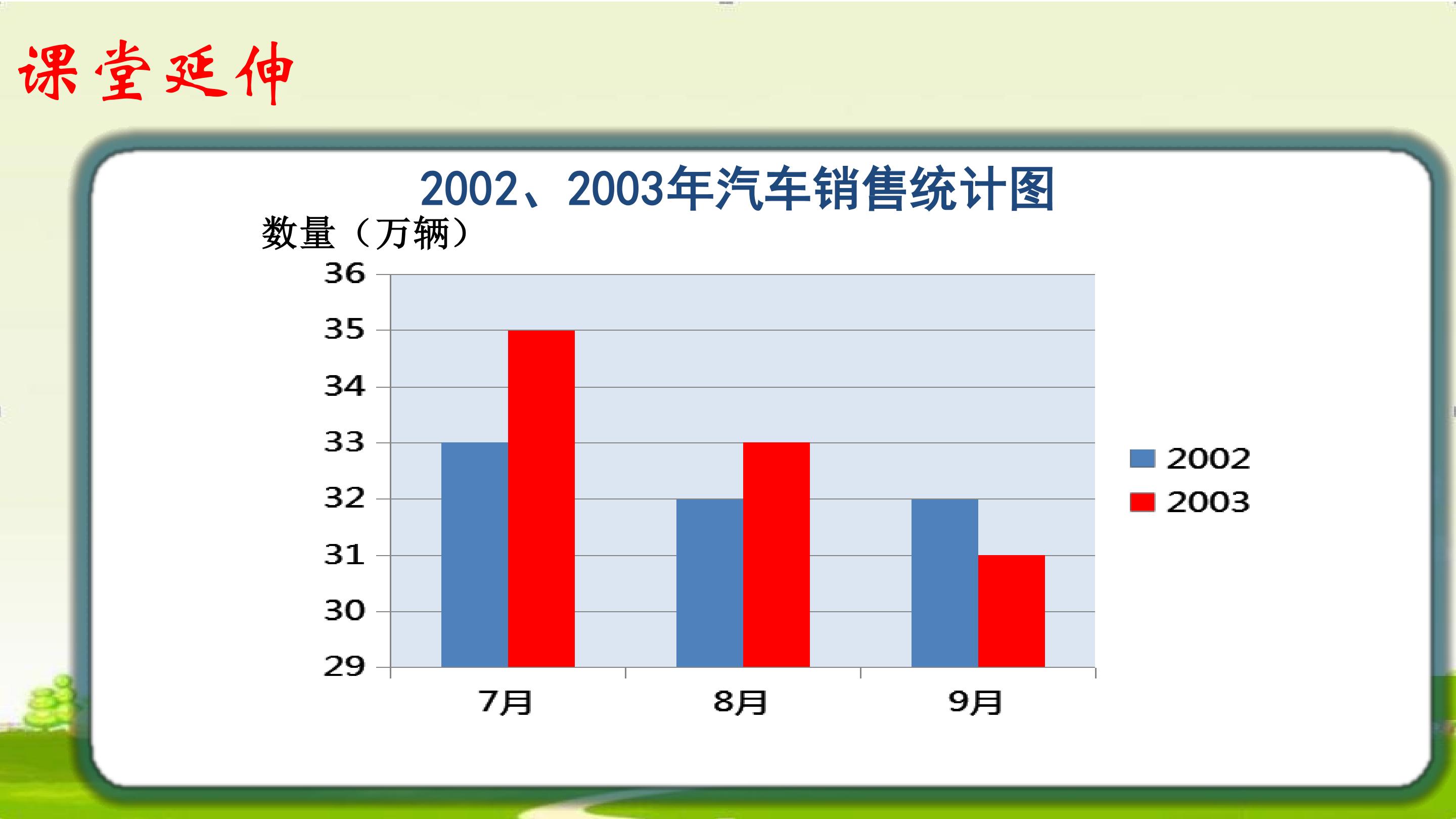 课堂延伸

2002、2003年汽车销售统计图

数量（万辆）

36
35
34
33
32
31
30
29

7月
8月
9月

2002
2003